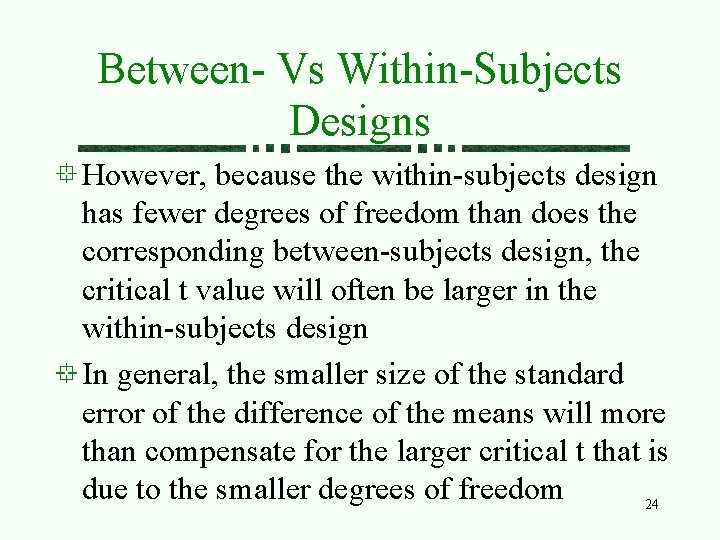 Between- Vs Within-Subjects Designs

However, because the within-subjects design has fewer degrees of freedom than does the corresponding between-subjects design, the critical t value will often be larger in the within-subjects design

In general, the smaller size of the standard error of the difference of the means will more than compensate for the larger critical t that is due to the smaller degrees of freedom

24